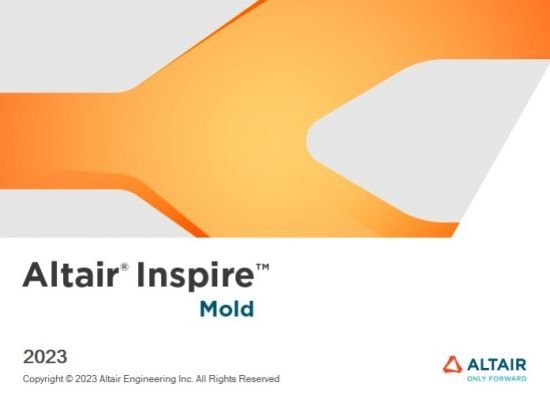 Altair® Inspire™
Mold

2023
Copyright © 2023 Altair Engineering Inc. All Rights Reserved

ALTAIR
ONLY FORWARD